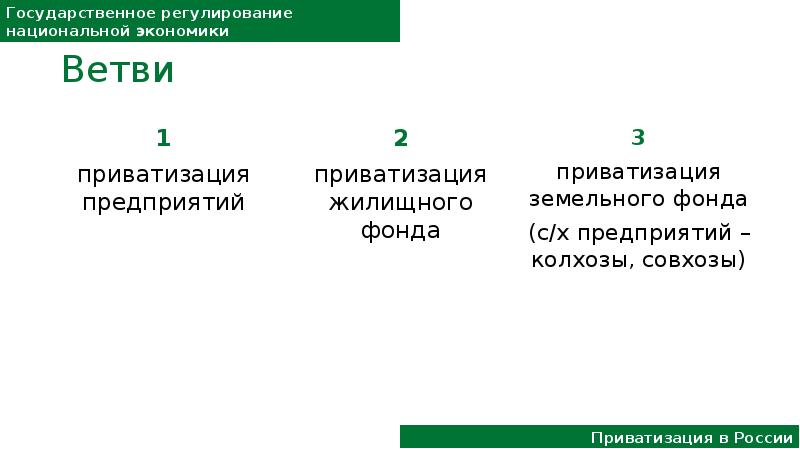 Государственное регулирование национальной экономики

Ветви

1

приватизация предприятий

2

приватизация жилищного фонда

3

приватизация земельного фонда

(с/х предприятий – колхозы, совхозы)

Приватизация в России